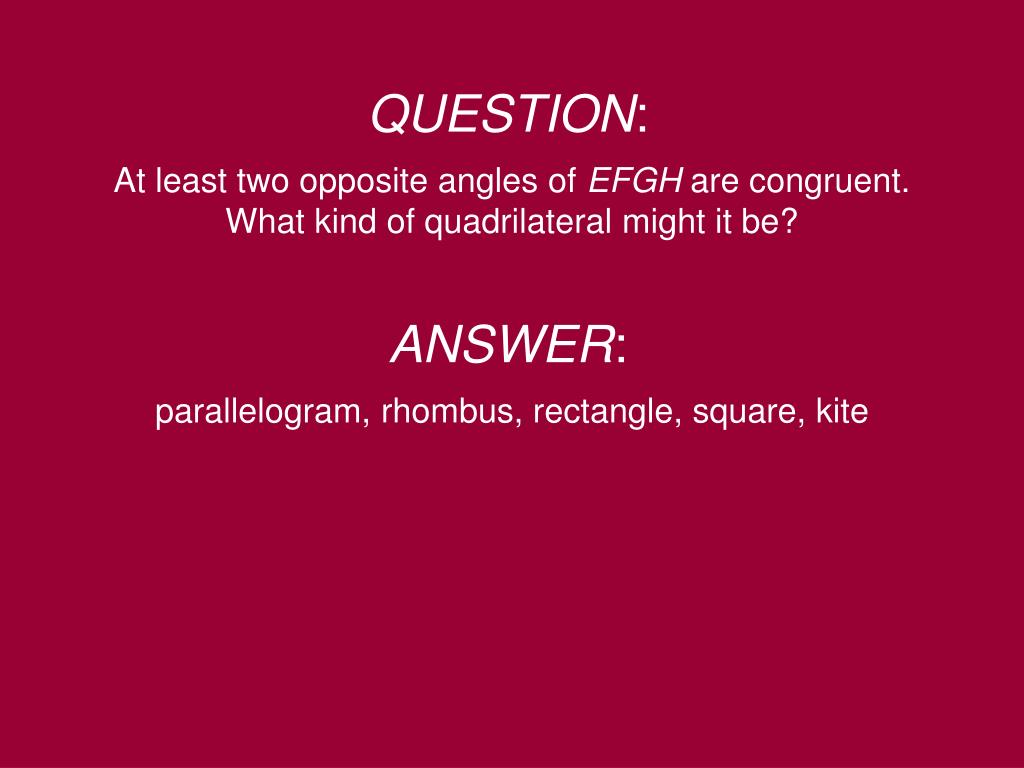 QUESTION:

At least two opposite angles of EFGH are congruent. What kind of quadrilateral might it be?

ANSWER:

parallelogram, rhombus, rectangle, square, kite